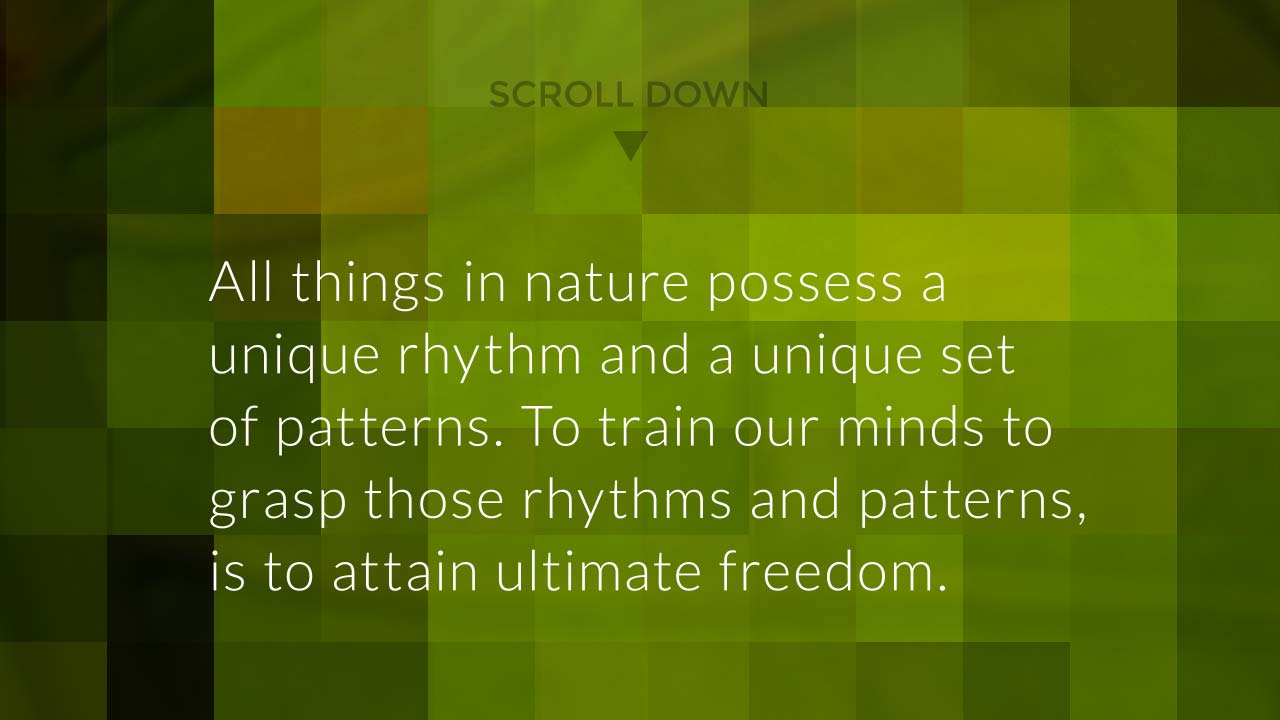 SCROLL DOWN

All things in nature possess a unique rhythm and a unique set of patterns. To train our minds to grasp those rhythms and patterns, is to attain ultimate freedom.